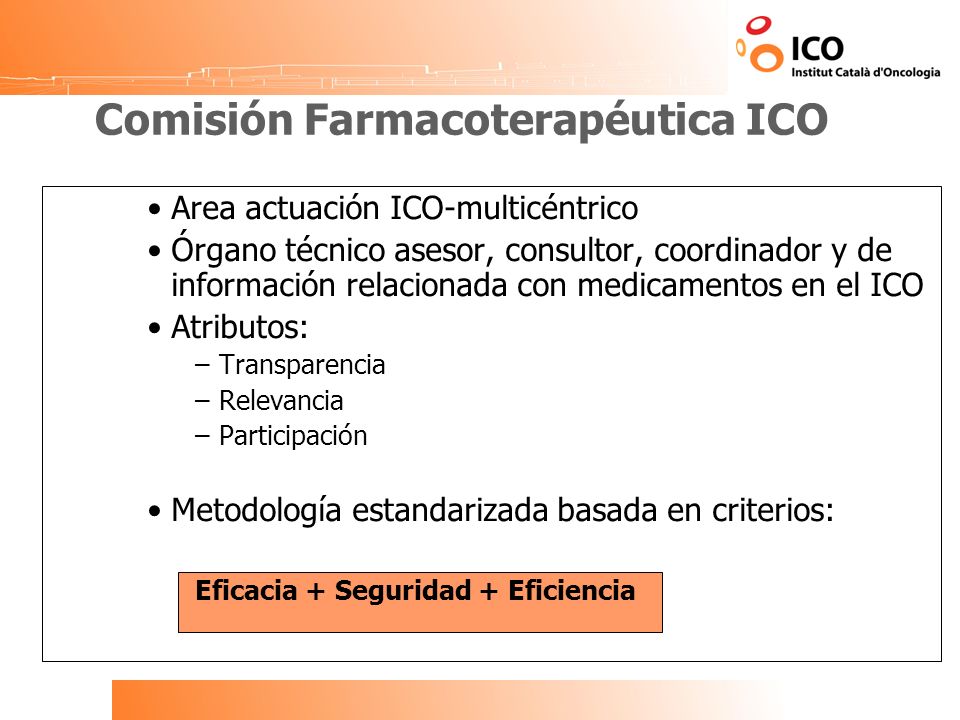 ICO
Institut Català d'Oncologia

Comisión Farmacoterapéutica ICO

• Area actuación ICO-multicéntrico
• Órgano técnico asesor, consultor, coordinador y de información relacionada con medicamentos en el ICO
• Atributos:
– Transparencia
– Relevancia
– Participación

• Metodología estandarizada basada en criterios:

Eficacia + Seguridad + Eficiencia